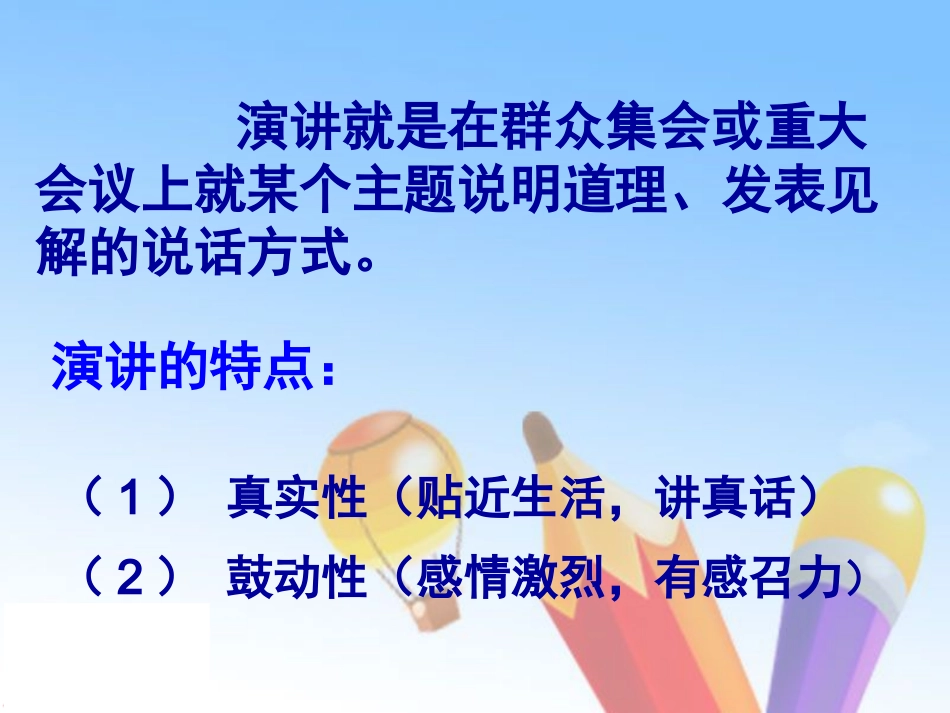 演讲就是在群众集会或重大会议上就某个主题说明道理、发表见解的说话方式。

演讲的特点：

（1） 真实性（贴近生活，讲真话）
（2） 鼓动性（感情激烈，有感召力）